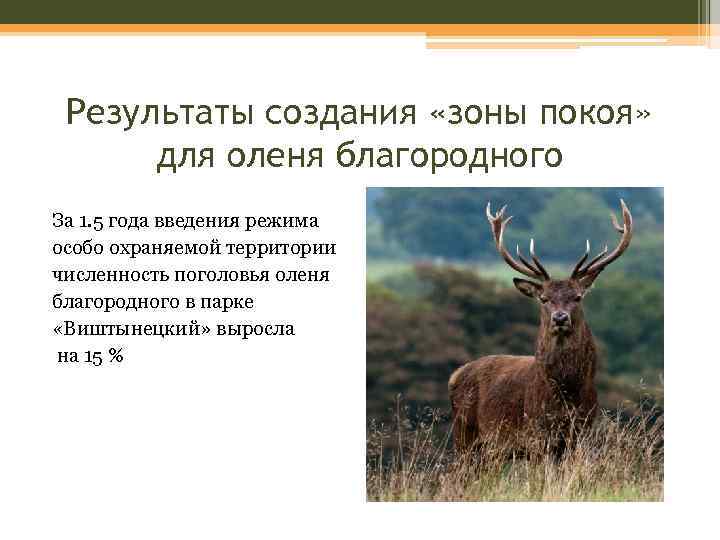 Результаты создания «зоны покоя» для оленя благородного

За 1.5 года введения режима особо охраняемой территории численность поголовья оленя благородного в парке «Виштынецкий» выросла на 15 %